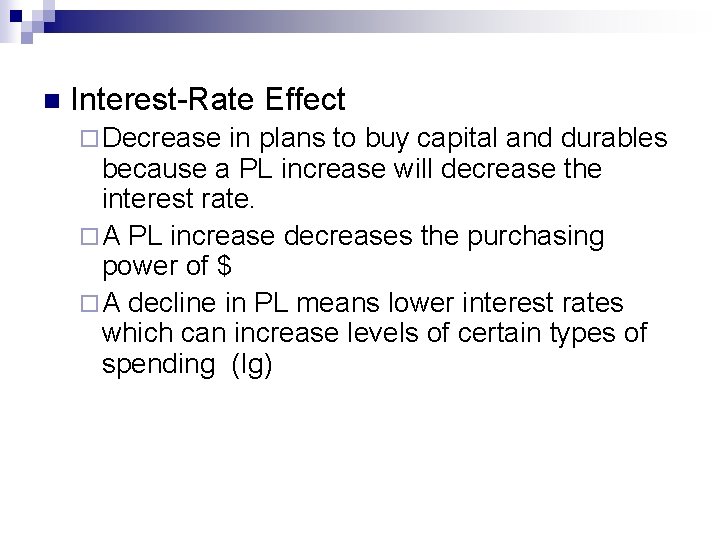 Interest-Rate Effect

Decrease in plans to buy capital and durables because a PL increase will decrease the interest rate.

A PL increase decreases the purchasing power of $

A decline in PL means lower interest rates which can increase levels of certain types of spending (Ig)